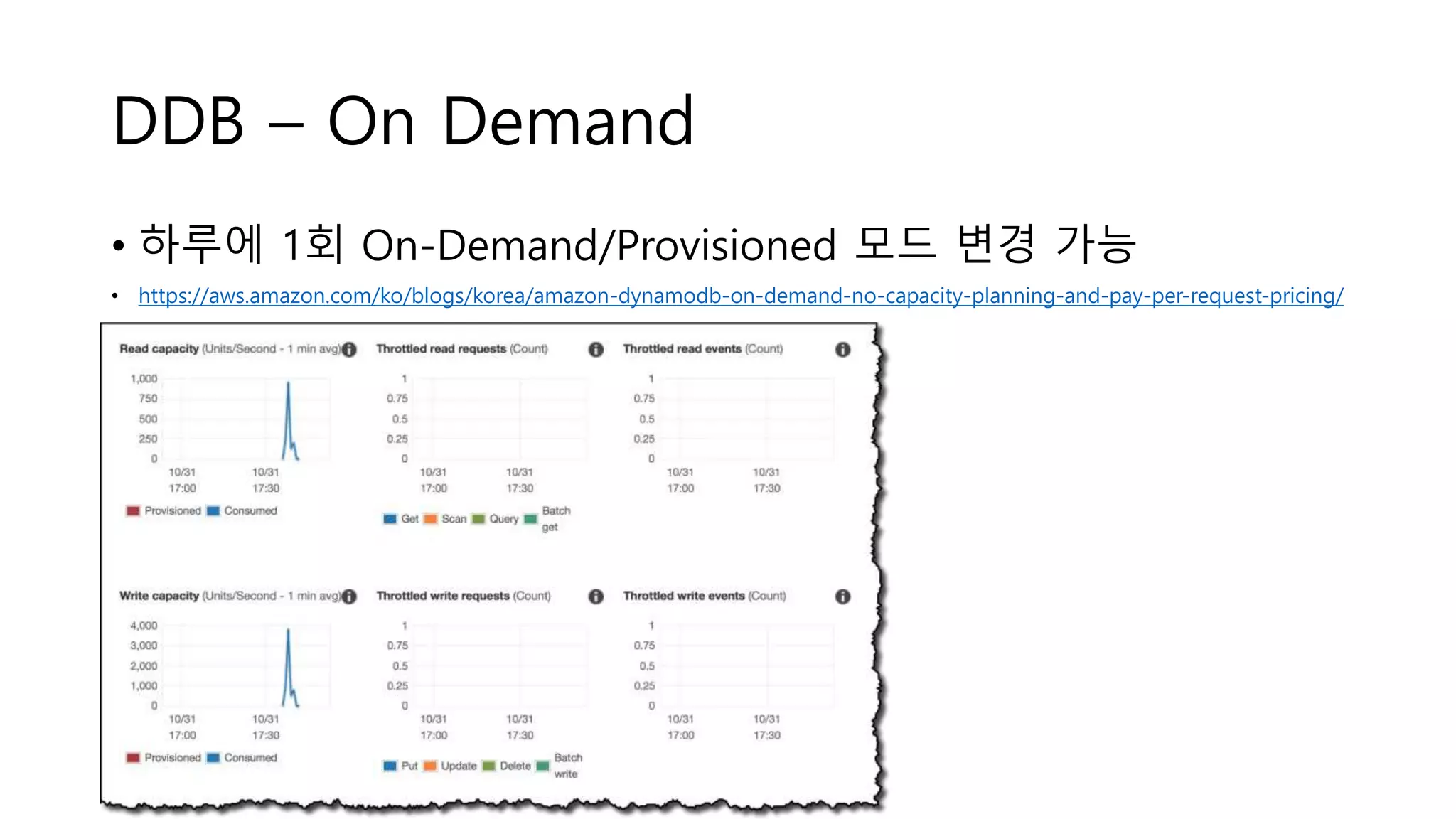 DDB – On Demand

• 하루에 1회 On-Demand/Provisioned 모드 변경 가능

• https://aws.amazon.com/ko/blogs/korea/amazon-dynamodb-on-demand-no-capacity-planning-and-pay-per-request-pricing/

Read capacity (Units/Second - 1 min avg)

1,000
750
500
250
0
10/31 17:00
10/31 17:30

Provisioned Consumed

Throttled read requests (Count)

1
0.75
0.5
0.25
0
10/31 17:00
10/31 17:30

Get Scan Query Batch get

Throttled read events (Count)

1
0.75
0.5
0.25
0
10/31 17:00
10/31 17:30

Write capacity (Units/Second - 1 min avg)

4,000
3,000
2,000
1,000
0
10/31 17:00
10/31 17:30

Provisioned Consumed

Throttled write requests (Count)

1
0.75
0.5
0.25
0
10/31 17:00
10/31 17:30

Put Update Delete Batch write

Throttled write events (Count)

1
0.75
0.5
0.25
0
10/31 17:00
10/31 17:30